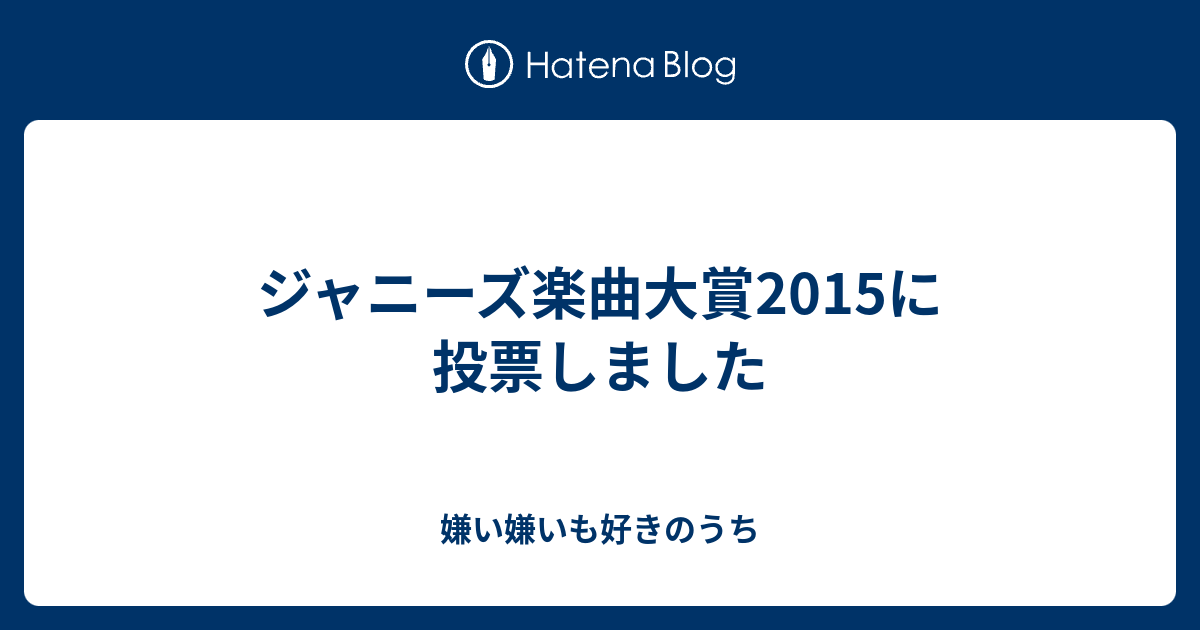 Hatena Blog

ジャニーズ楽曲大賞2015に投票しました

嫌い嫌いも好きのうち